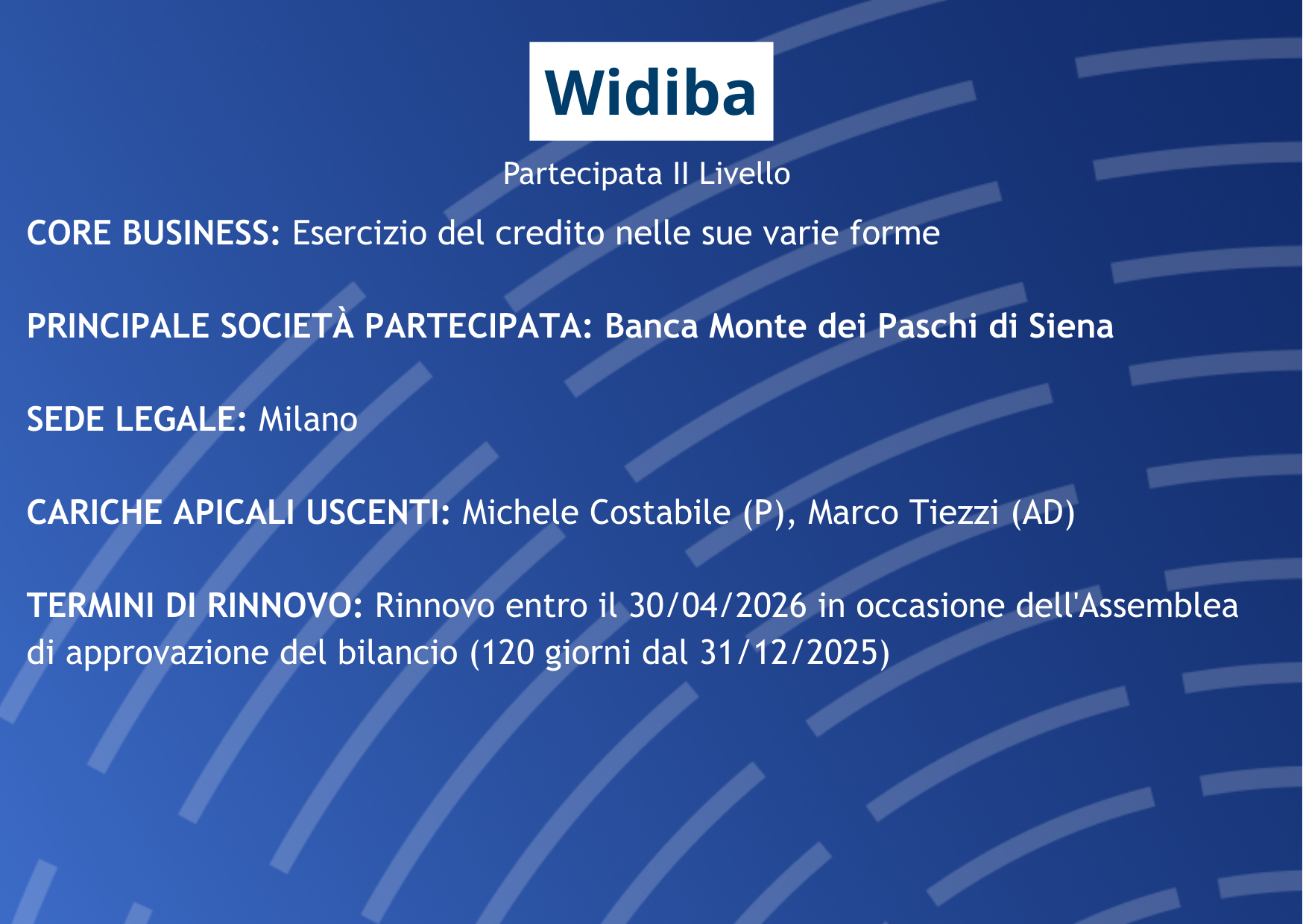 Widiba

Partecipata II Livello

CORE BUSINESS: Esercizio del credito nelle sue varie forme

PRINCIPALE SOCIETÀ PARTECIPATA: Banca Monte dei Paschi di Siena

SEDE LEGALE: Milano

CARICHE APICALI USCENTI: Michele Costabile (P), Marco Tiezzi (AD)

TERMINI DI RINNOVO: Rinnovo entro il 30/04/2026 in occasione dell'Assemblea di approvazione del bilancio (120 giorni dal 31/12/2025)